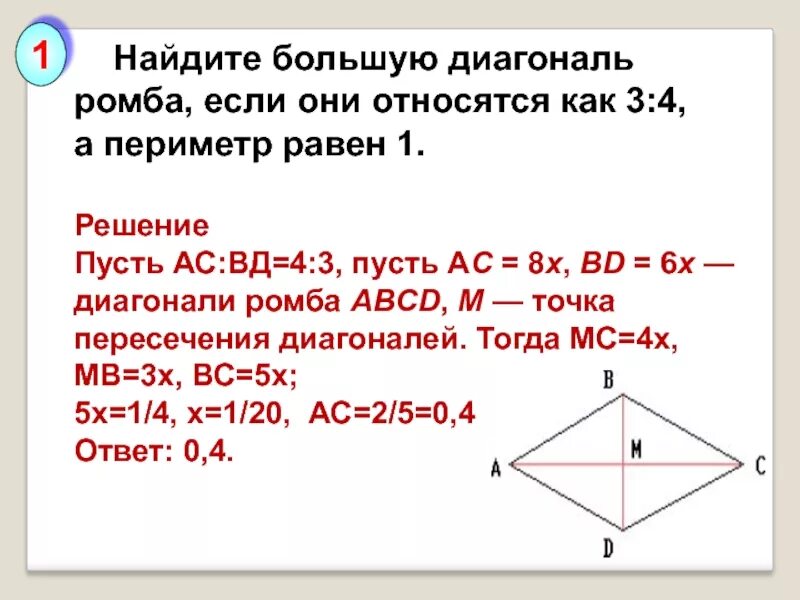 1

Найдите большую диагональ ромба, если они относятся как 3:4, а периметр равен 1.

Решение
Пусть АС:ВД=4:3, пусть $AC = 8x$, $BD = 6x$ — диагонали ромба $ABCD$, $M$ — точка пересечения диагоналей. Тогда МС=4х, МВ=3х, ВС=5х;
5х=1/4, х=1/20, АС=2/5=0,4
Ответ: 0,4.

B
M
A
C
D